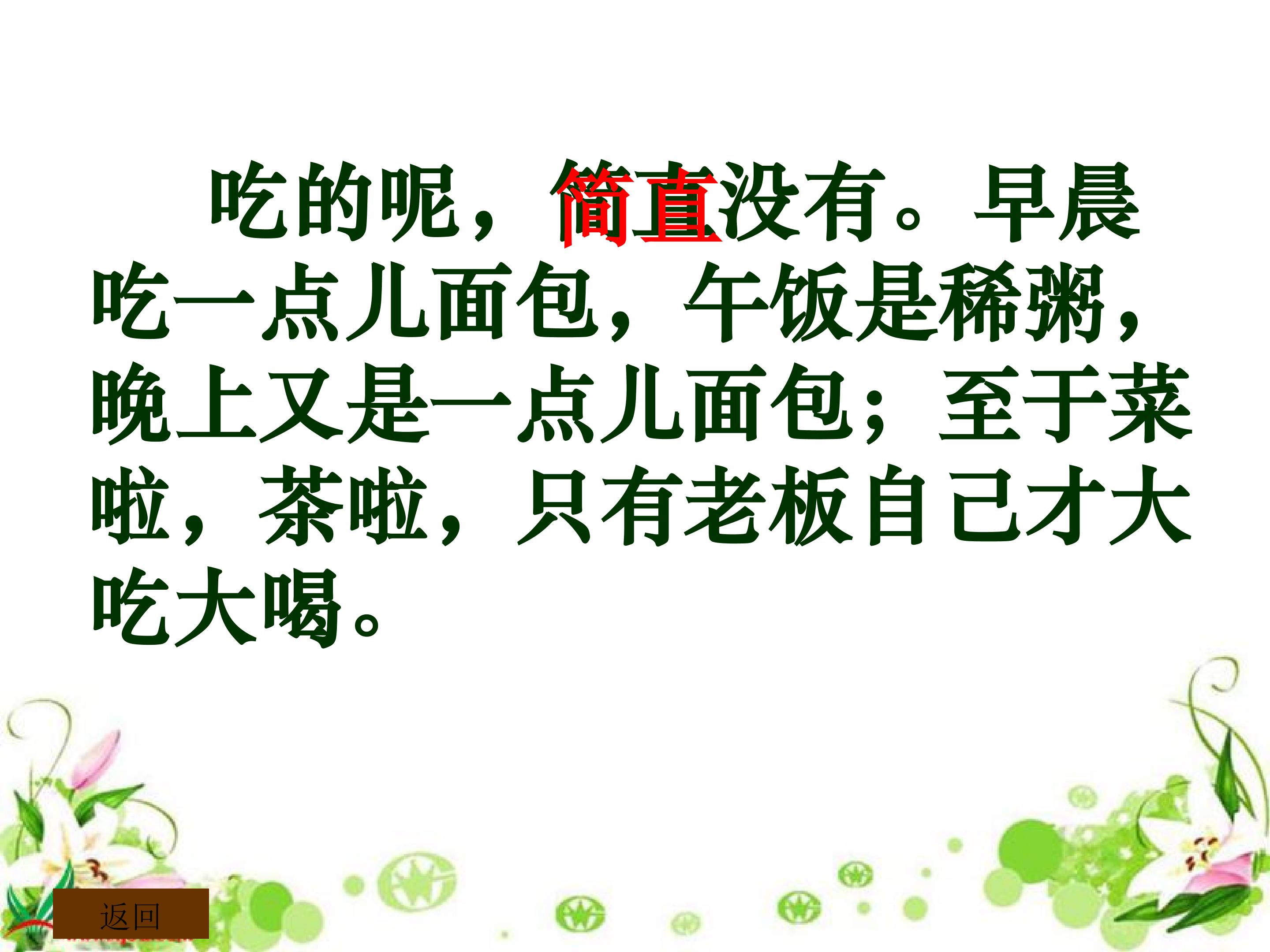 吃的呢，简直没有。早晨吃一点儿面包，午饭是稀粥，晚上又是一点儿面包；至于菜啦，茶啦，只有老板自己才大吃大喝。

返回